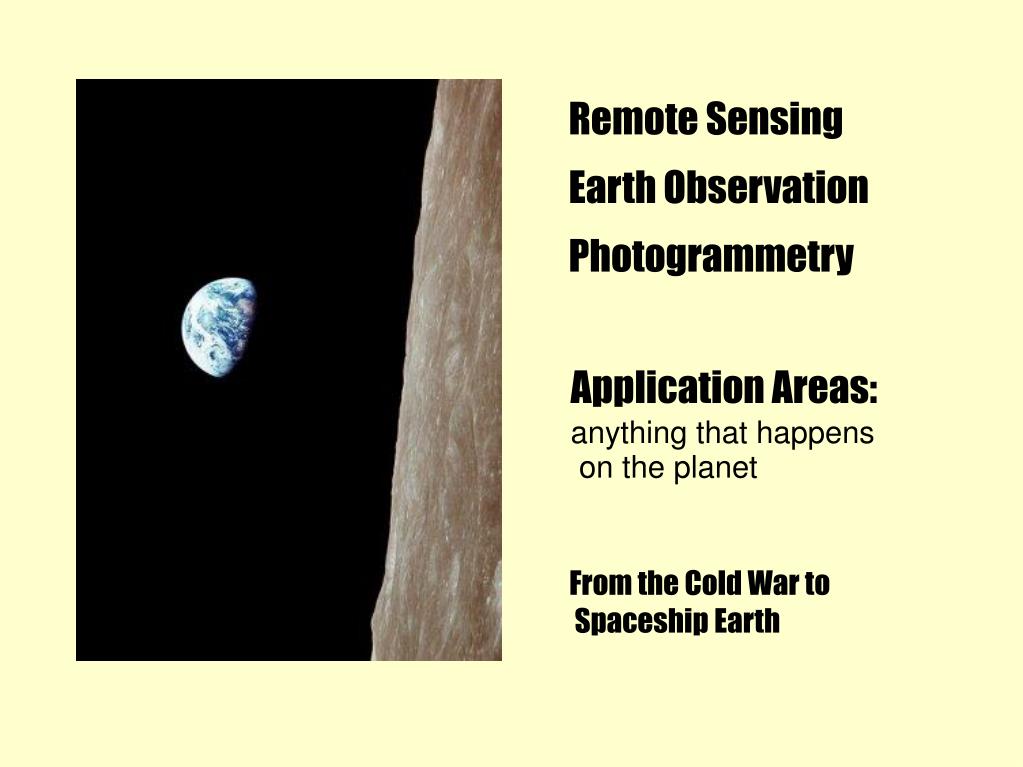 Remote Sensing

Earth Observation

Photogrammetry

Application Areas:
anything that happens on the planet

From the Cold War to Spaceship Earth